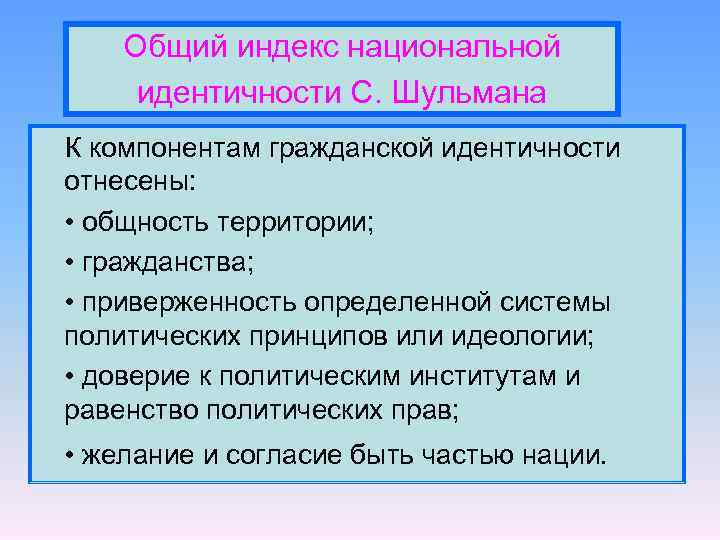 Общий индекс национальной идентичности С. Шульмана

К компонентам гражданской идентичности отнесены:

• общность территории;

• гражданства;

• приверженность определенной системы политических принципов или идеологии;

• доверие к политическим институтам и равенство политических прав;

• желание и согласие быть частью нации.